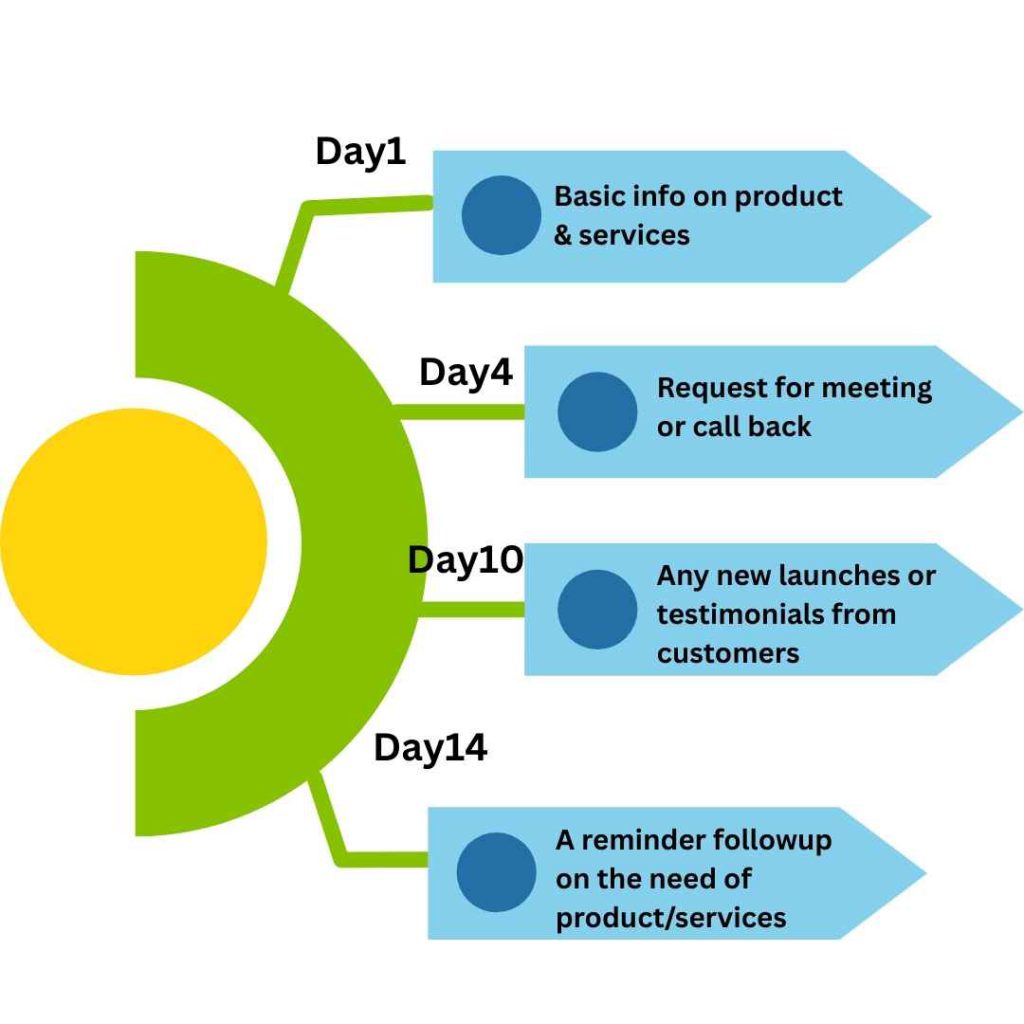 Day1

Basic info on product & services

Day4

Request for meeting or call back

Day10

Any new launches or testimonials from customers

Day14

A reminder followup on the need of product/services